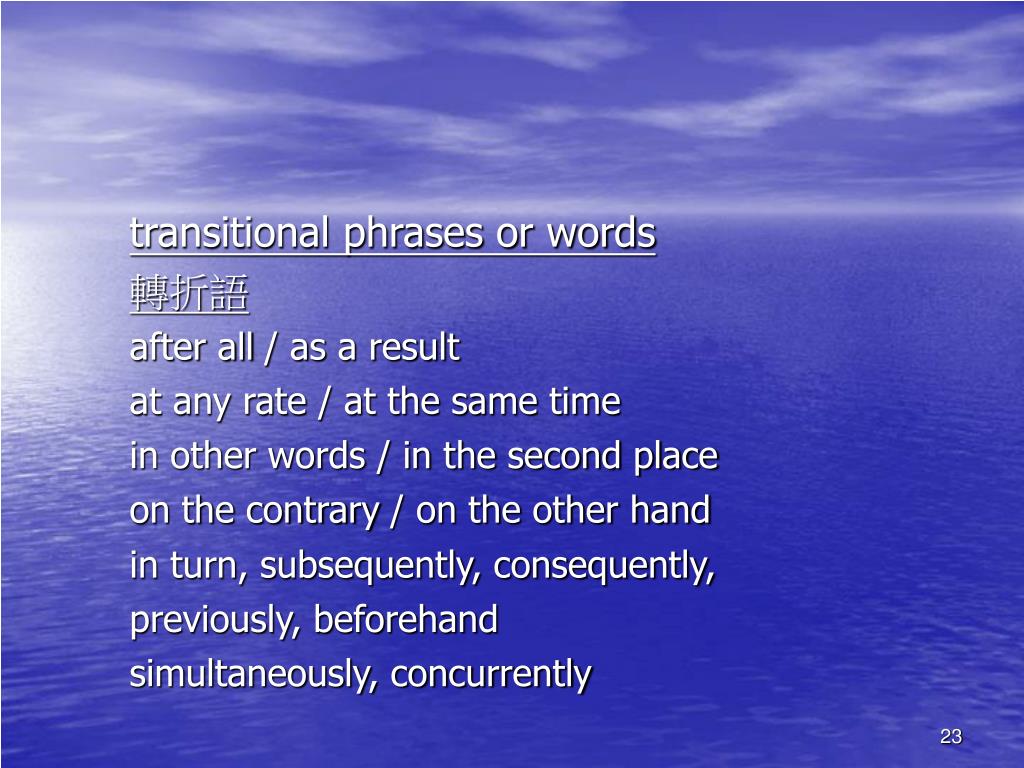 transitional phrases or words
轉折語
after all / as a result
at any rate / at the same time
in other words / in the second place
on the contrary / on the other hand
in turn, subsequently, consequently,
previously, beforehand
simultaneously, concurrently

23